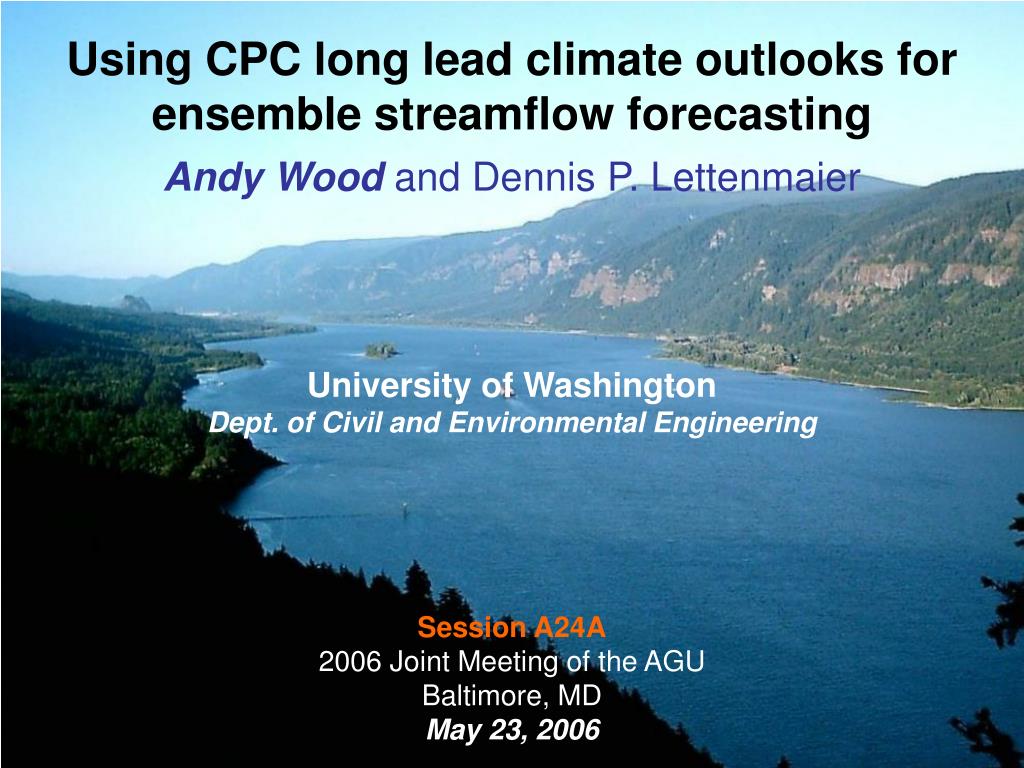 Using CPC long lead climate outlooks for ensemble streamflow forecasting

Andy Wood and Dennis P. Lettenmaier

University of Washington
Dept. of Civil and Environmental Engineering

Session A24A
2006 Joint Meeting of the AGU
Baltimore, MD
May 23, 2006